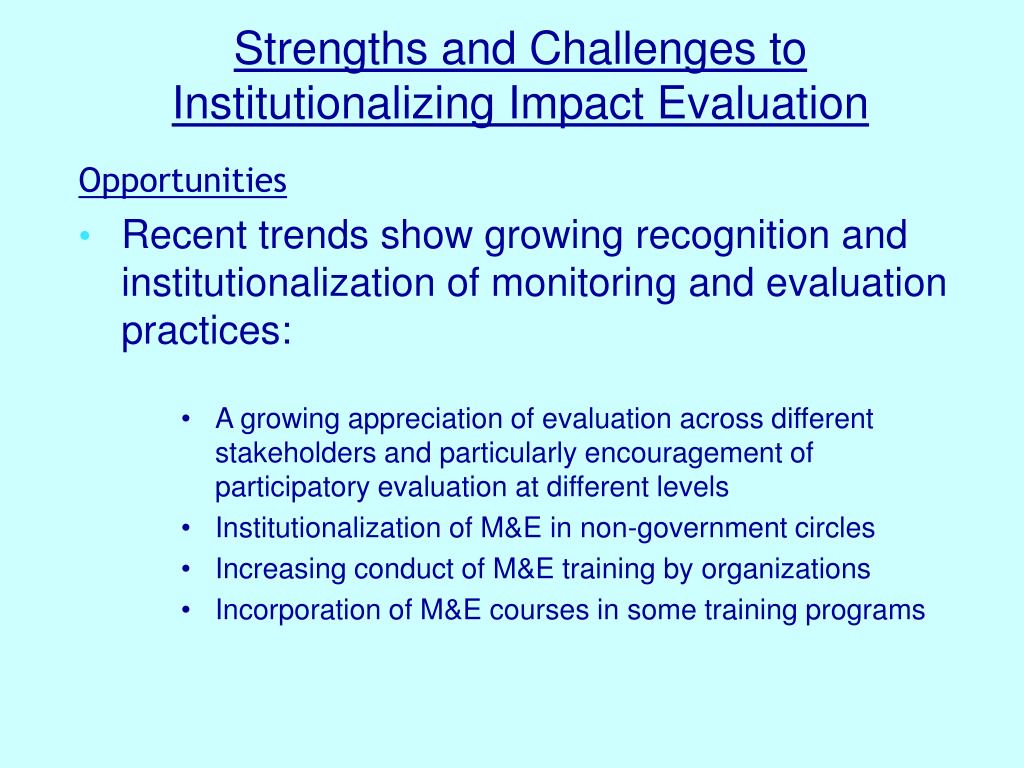 Strengths and Challenges to Institutionalizing Impact Evaluation

Opportunities

• Recent trends show growing recognition and institutionalization of monitoring and evaluation practices:

• A growing appreciation of evaluation across different stakeholders and particularly encouragement of participatory evaluation at different levels
• Institutionalization of M&E in non-government circles
• Increasing conduct of M&E training by organizations
• Incorporation of M&E courses in some training programs